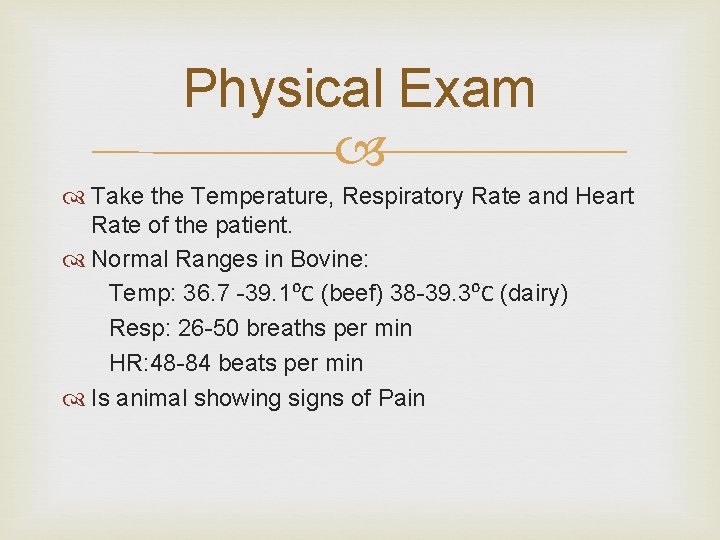 Physical Exam

Take the Temperature, Respiratory Rate and Heart Rate of the patient.

Normal Ranges in Bovine:

Temp: 36.7 -39.1ºC (beef) 38-39.3ºC (dairy)

Resp: 26-50 breaths per min

HR:48-84 beats per min

Is animal showing signs of Pain